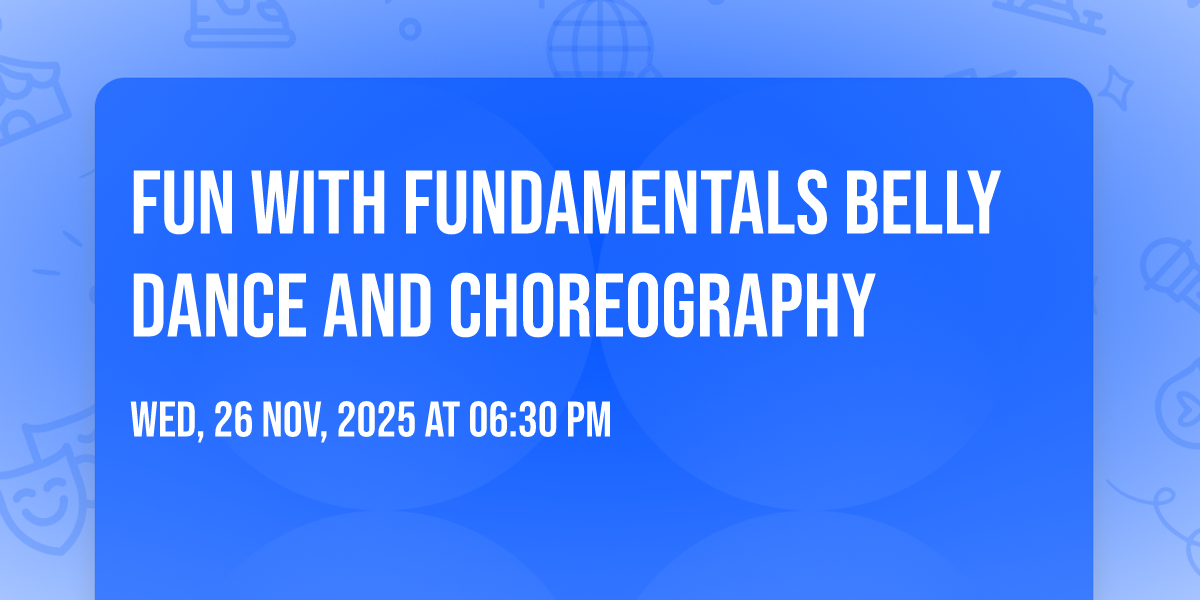 FUN WITH FUNDAMENTALS BELLY DANCE AND CHOREOGRAPHY

WED, 26 NOV, 2025 AT 06:30 PM